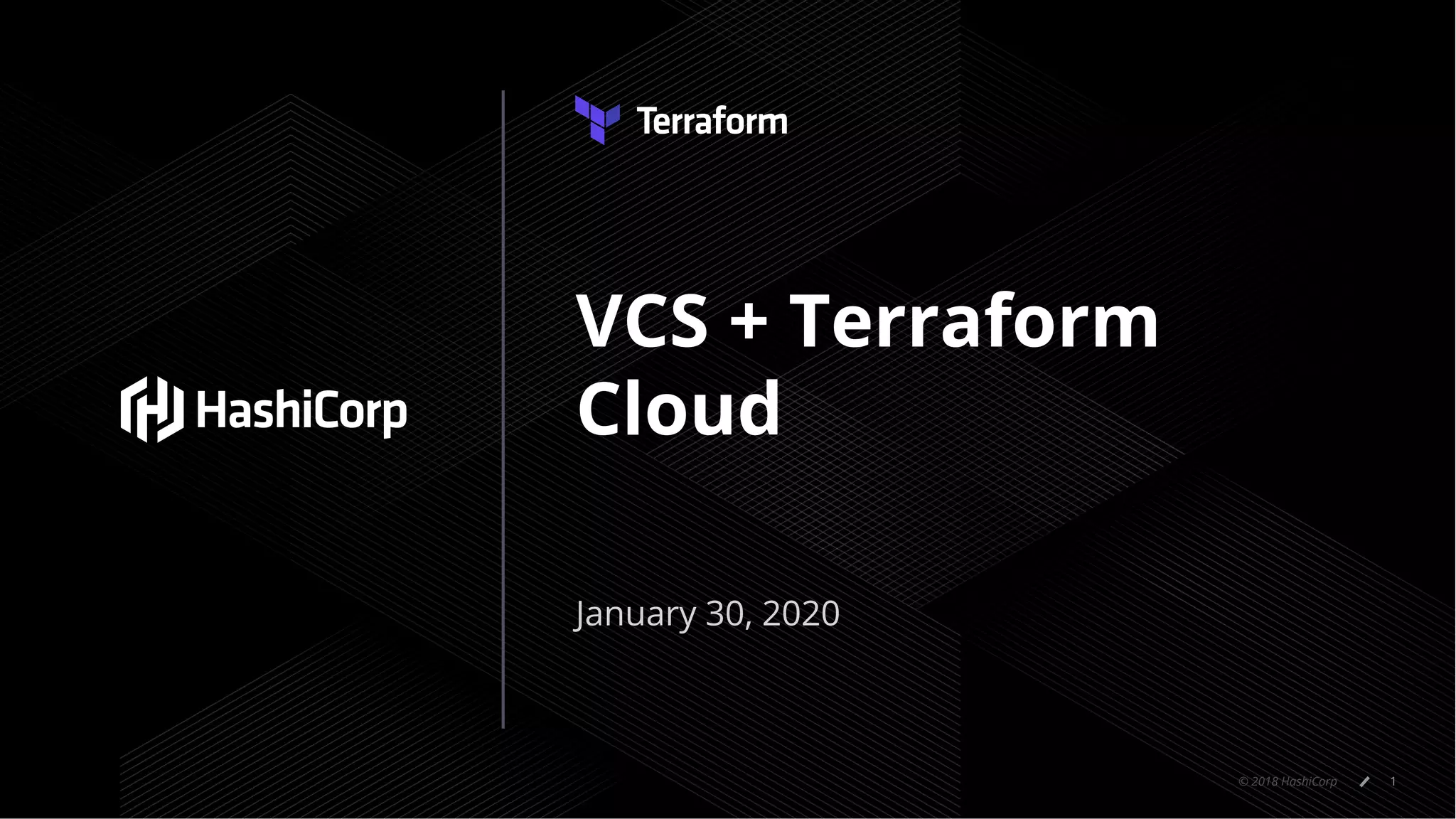 HashiCorp

Terraform

VCS + Terraform Cloud

January 30, 2020

© 2018 HashiCorp 1